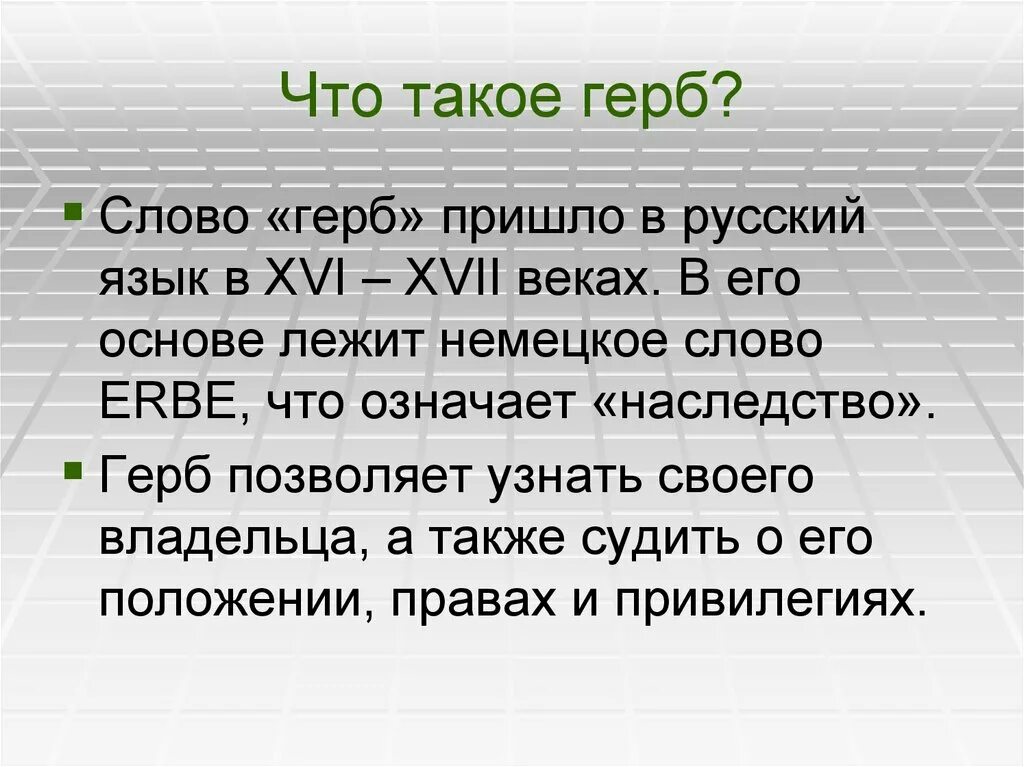 Что такое герб?

Слово «герб» пришло в русский язык в XVI – XVII веках. В его основе лежит немецкое слово ERBE, что означает «наследство».

Герб позволяет узнать своего владельца, а также судить о его положении, правах и привилегиях.